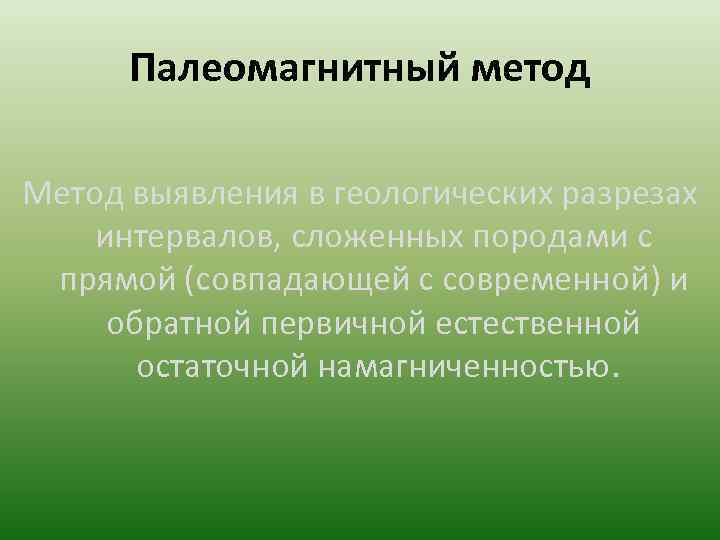 Палеомагнитный метод

Метод выявления в геологических разрезах интервалов, сложенных породами с прямой (совпадающей с современной) и обратной первичной естественной остаточной намагниченностью.